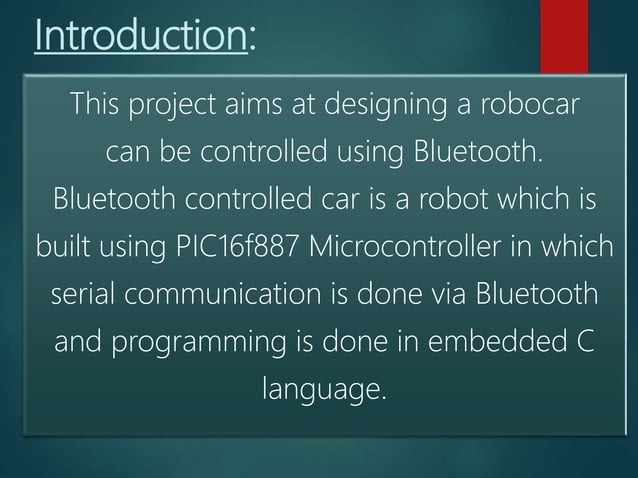 Introduction:

This project aims at designing a robocar can be controlled using Bluetooth. Bluetooth controlled car is a robot which is built using PIC16f887 Microcontroller in which serial communication is done via Bluetooth and programming is done in embedded C language.